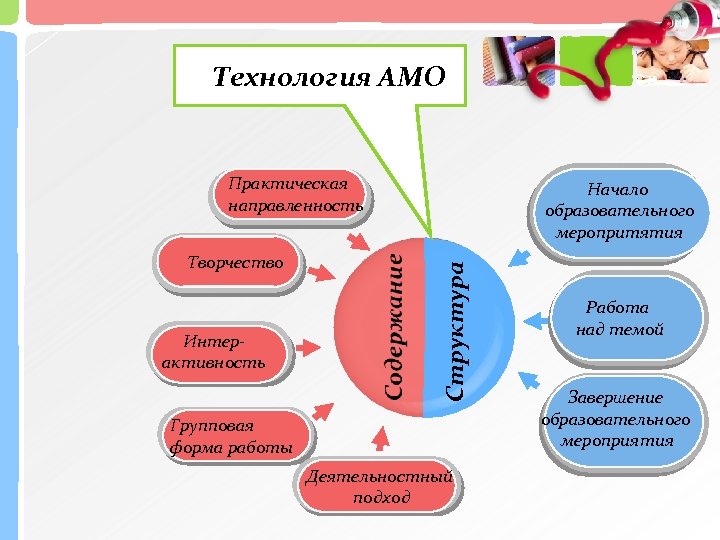 Технология АМО

Практическая направленность

Творчество

Интер-активность

Групповая форма работы

Деятельностный подход

Содержание

Структура

Начало образовательного меропритятия

Работа над темой

Завершение образовательного мероприятия